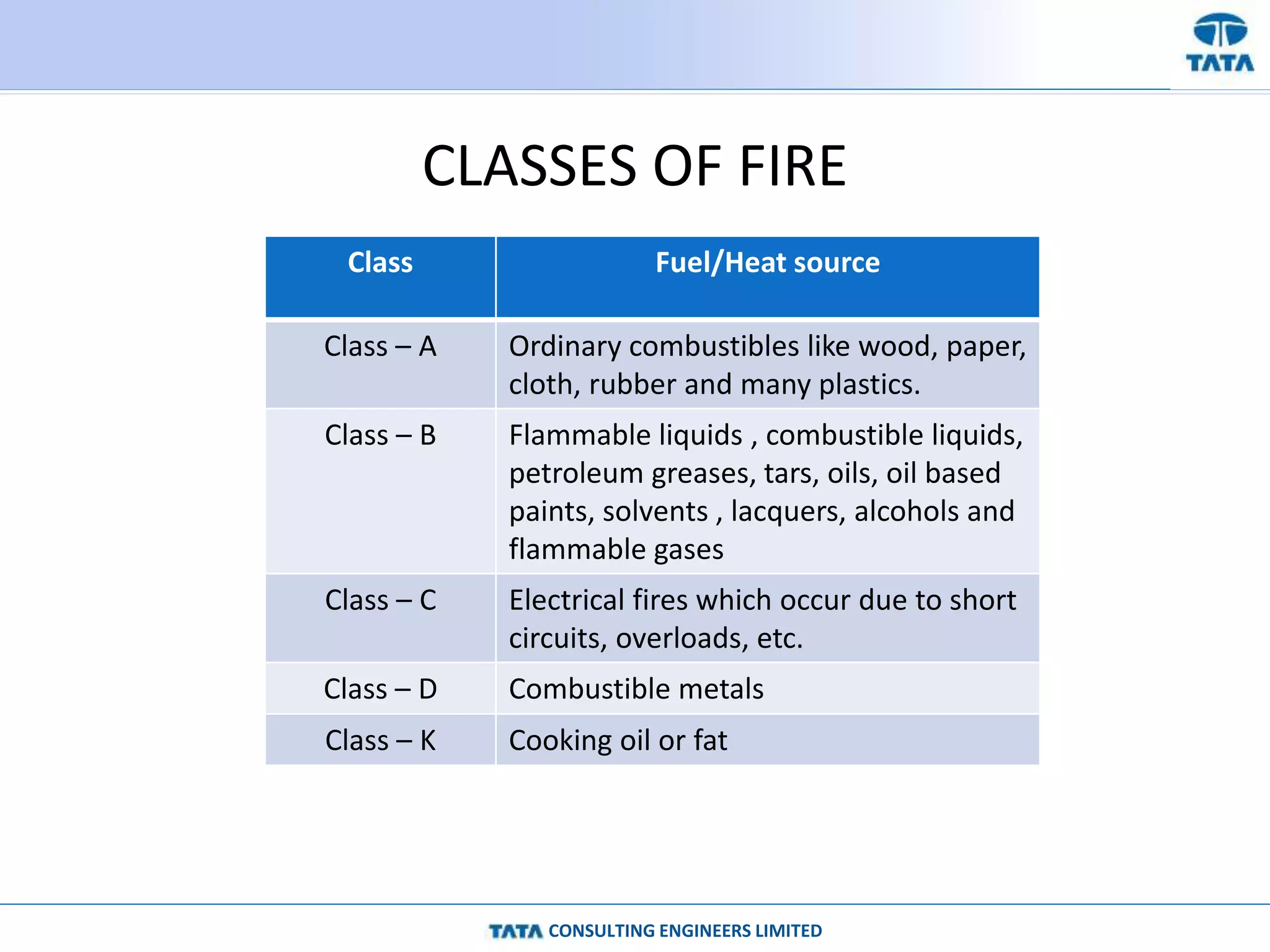 TATA

CLASSES OF FIRE

| Class | Fuel/Heat source |
|---|---|
| Class – A | Ordinary combustibles like wood, paper, cloth, rubber and many plastics. |
| Class – B | Flammable liquids , combustible liquids, petroleum greases, tars, oils, oil based paints, solvents , lacquers, alcohols and flammable gases |
| Class – C | Electrical fires which occur due to short circuits, overloads, etc. |
| Class – D | Combustible metals |
| Class – K | Cooking oil or fat |

TATA CONSULTING ENGINEERS LIMITED